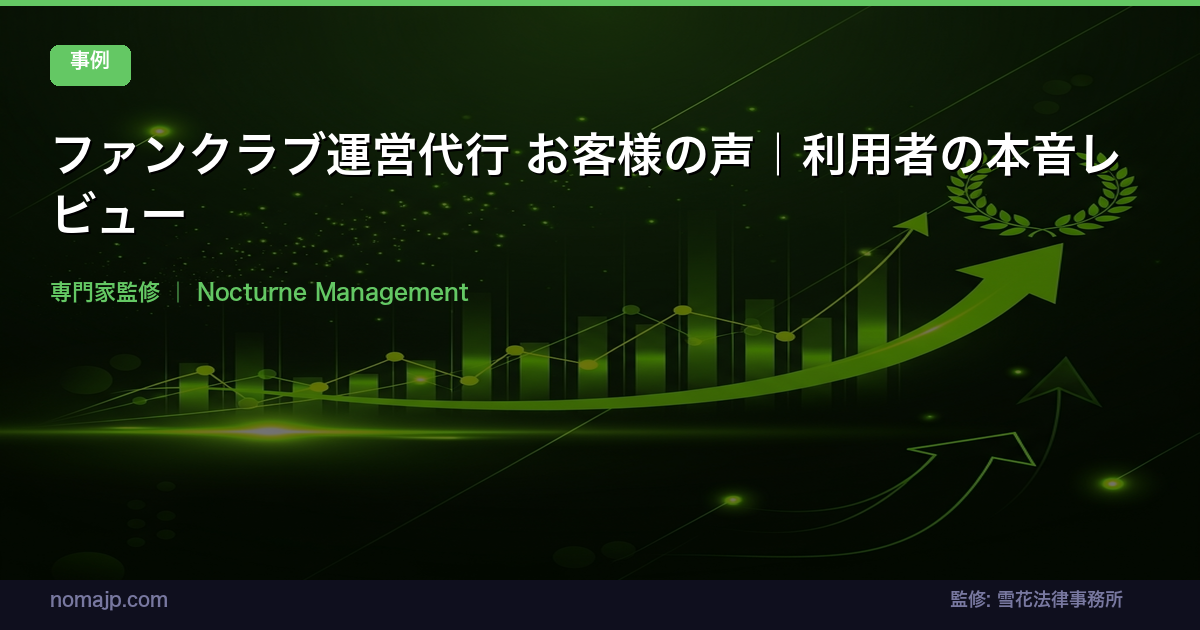 事例

ファンクラブ運営代行 お客様の声｜利用者の本音レビュー

専門家監修 ｜ Nocturne Management

nomajp.com

監修: 雪花法律事務所